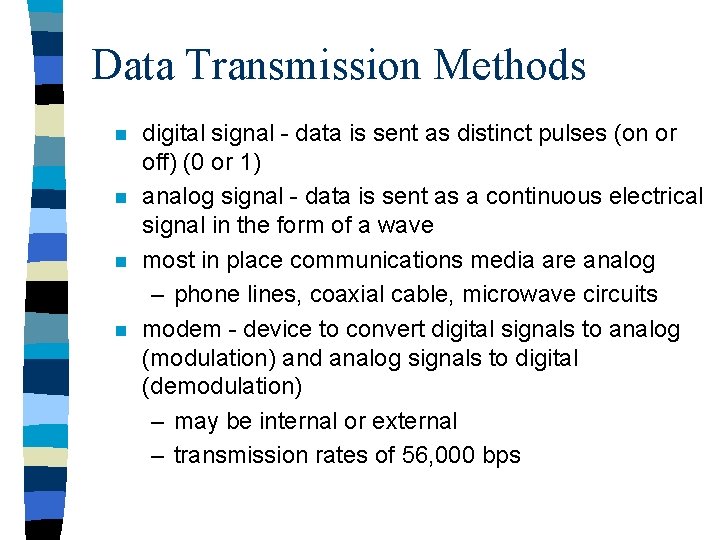 Data Transmission Methods

- digital signal - data is sent as distinct pulses (on or off) (0 or 1)
- analog signal - data is sent as a continuous electrical signal in the form of a wave
- most in place communications media are analog
  – phone lines, coaxial cable, microwave circuits
- modem - device to convert digital signals to analog (modulation) and analog signals to digital (demodulation)
  – may be internal or external
  – transmission rates of 56,000 bps